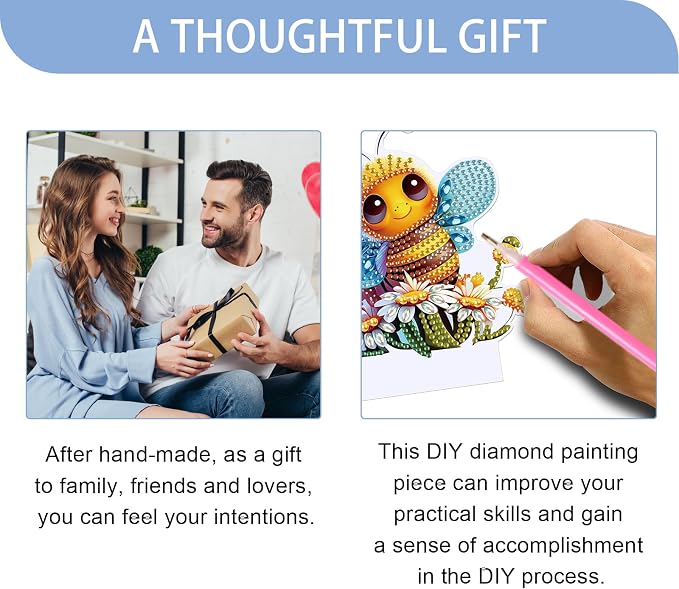 A THOUGHTFUL GIFT

After hand-made, as a gift to family, friends and lovers, you can feel your intentions.

This DIY diamond painting piece can improve your practical skills and gain a sense of accomplishment in the DIY process.